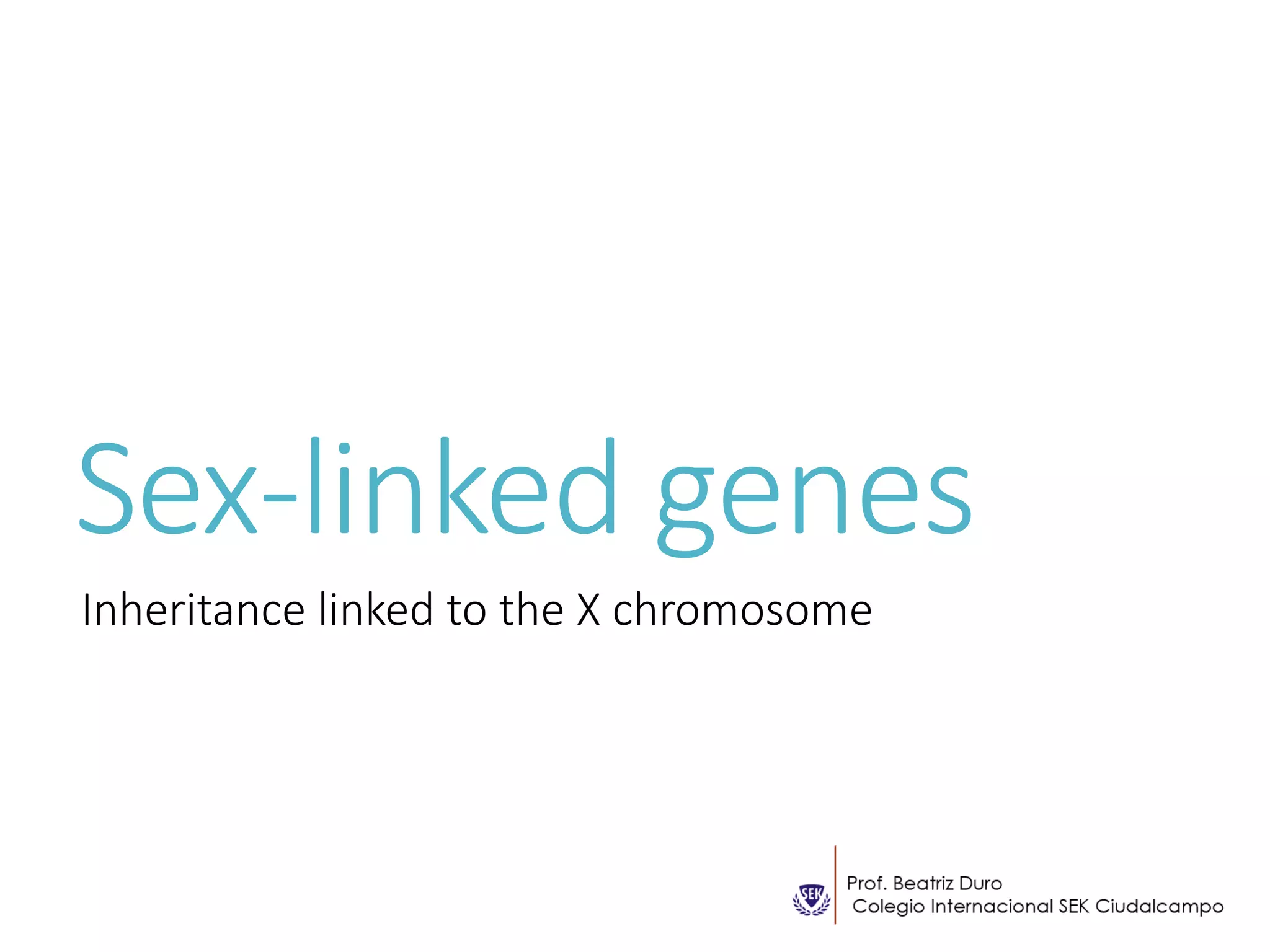 Sex-linked genes

Inheritance linked to the X chromosome

SEK

Prof. Beatriz Duro
Colegio Internacional SEK Ciudalcampo